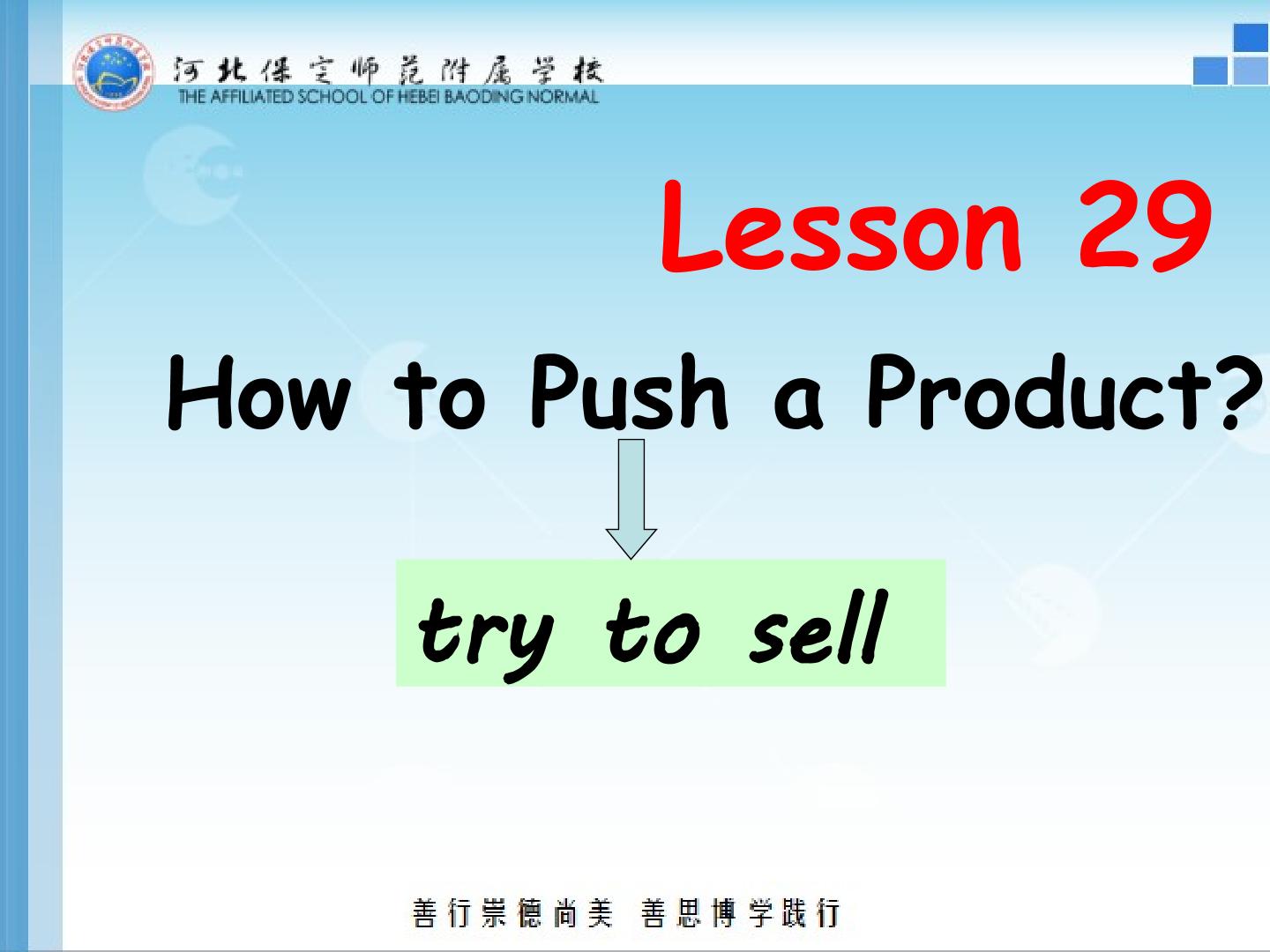 河北保定师范附属学校
THE AFFILIATED SCHOOL OF HEBEI BAODING NORMAL

Lesson 29

How to Push a Product?

try to sell

善行崇德尚美 善思博学践行